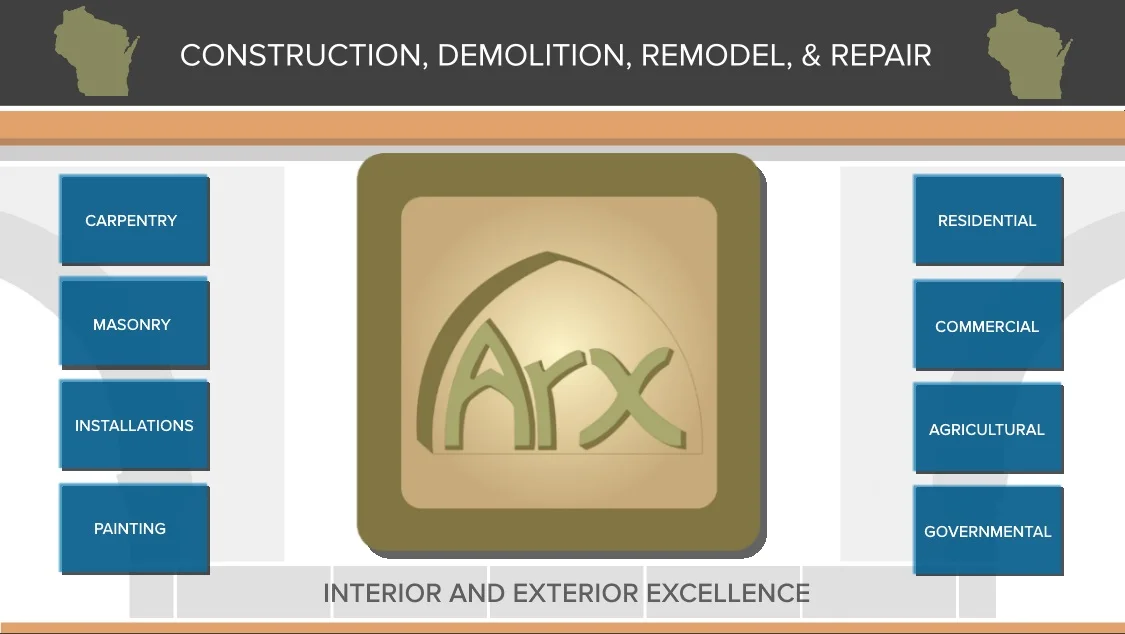 CONSTRUCTION, DEMOLITION, REMODEL, & REPAIR

CARPENTRY

MASONRY

INSTALLATIONS

PAINTING

Arx

RESIDENTIAL

COMMERCIAL

AGRICULTURAL

GOVERNMENTAL

INTERIOR AND EXTERIOR EXCELLENCE